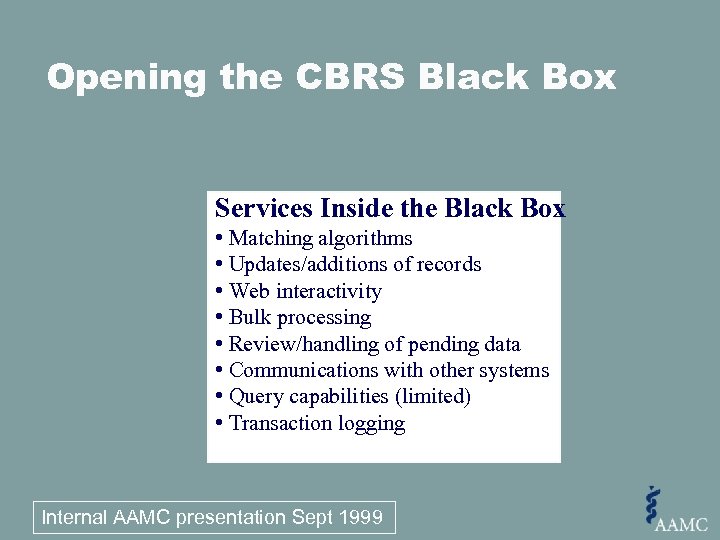 Opening the CBRS Black Box

Services Inside the Black Box
• Matching algorithms
• Updates/additions of records
• Web interactivity
• Bulk processing
• Review/handling of pending data
• Communications with other systems
• Query capabilities (limited)
• Transaction logging

Internal AAMC presentation Sept 1999

AAMC